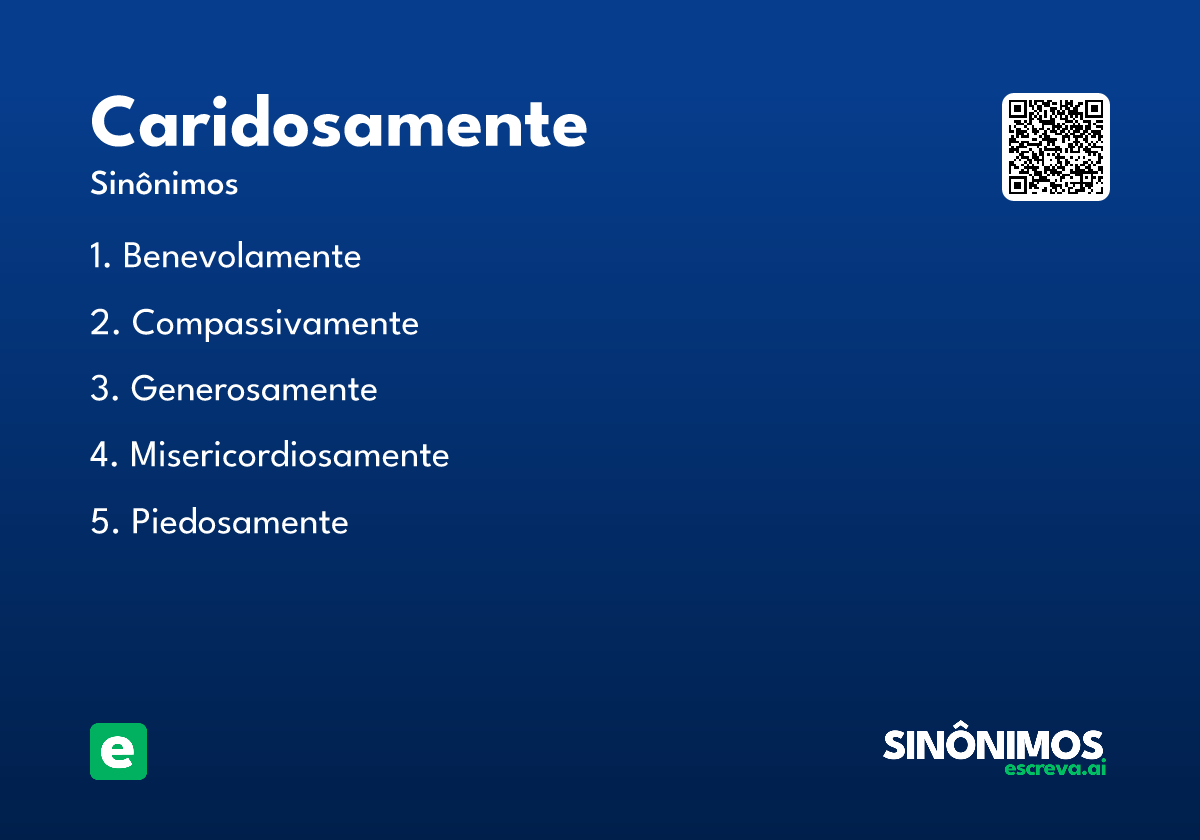 Caridosamente

Sinônimos

1. Benevolamente

2. Compassivamente

3. Generosamente

4. Misericordiosamente

5. Piedosamente

e

SINÔNIMOS
escreva.ai